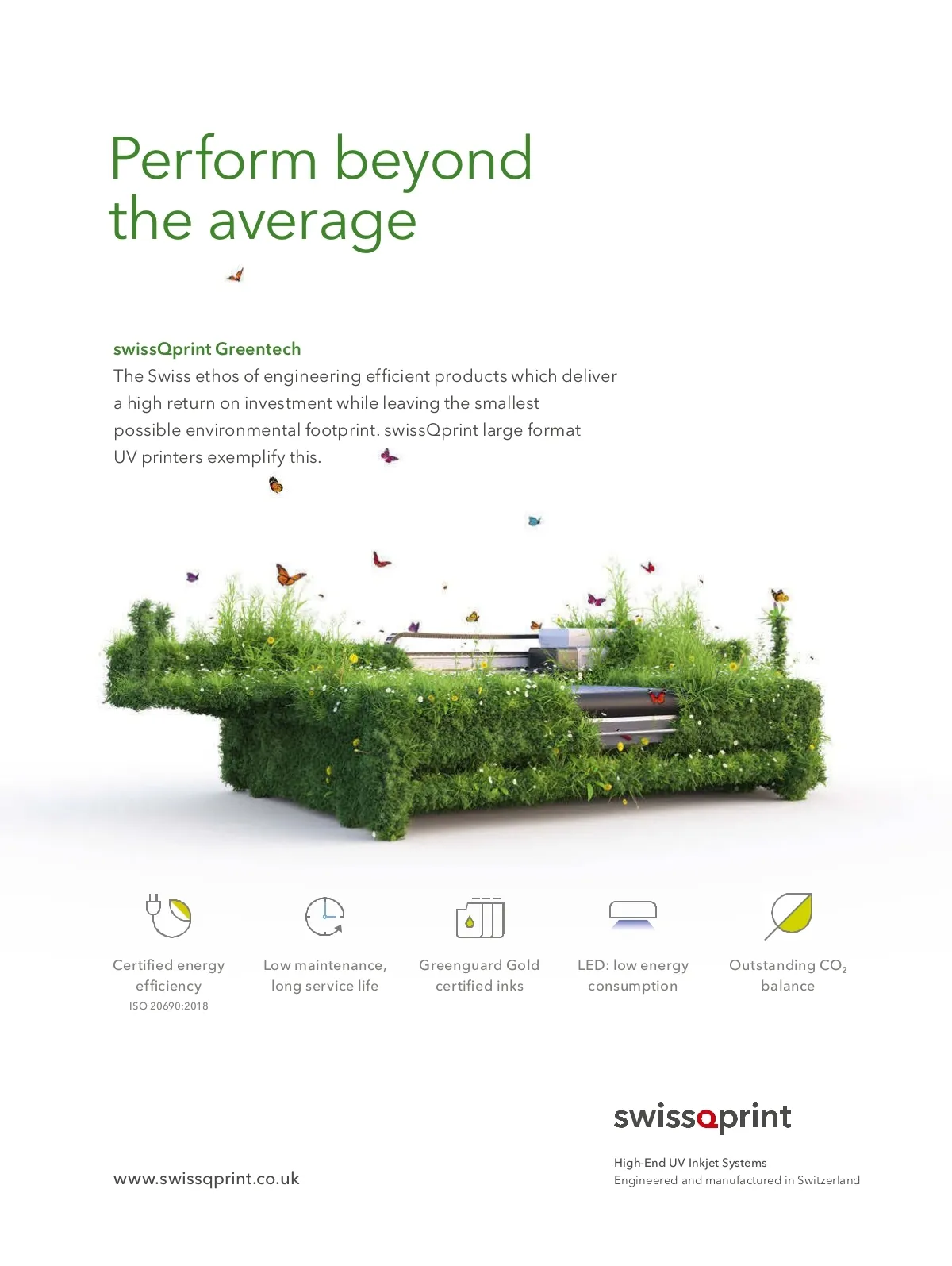 Perform beyond the average

swissQprint Greentech
The Swiss ethos of engineering efficient products which deliver a high return on investment while leaving the smallest possible environmental footprint. swissQprint large format UV printers exemplify this.

Certified energy efficiency
ISO 20690:2018

Low maintenance, long service life

Greenguard Gold certified inks

LED: low energy consumption

Outstanding $CO_2$ balance

swissqprint

High-End UV Inkjet Systems
Engineered and manufactured in Switzerland

www.swissqprint.co.uk